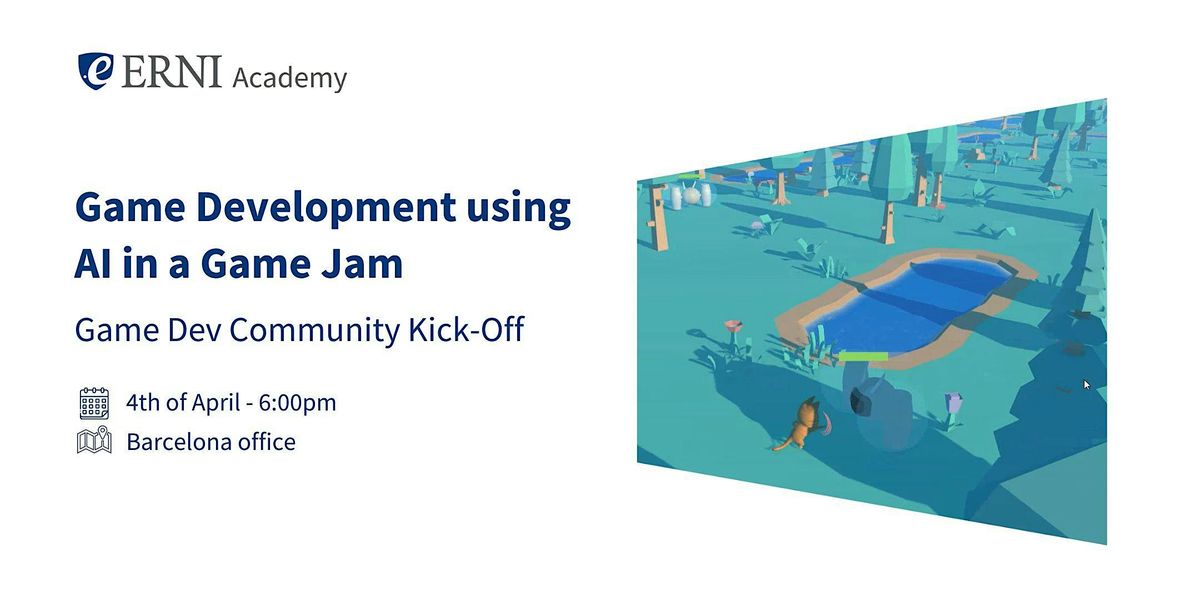 ERNI Academy

Game Development using AI in a Game Jam

Game Dev Community Kick-Off

4th of April - 6:00pm

Barcelona office